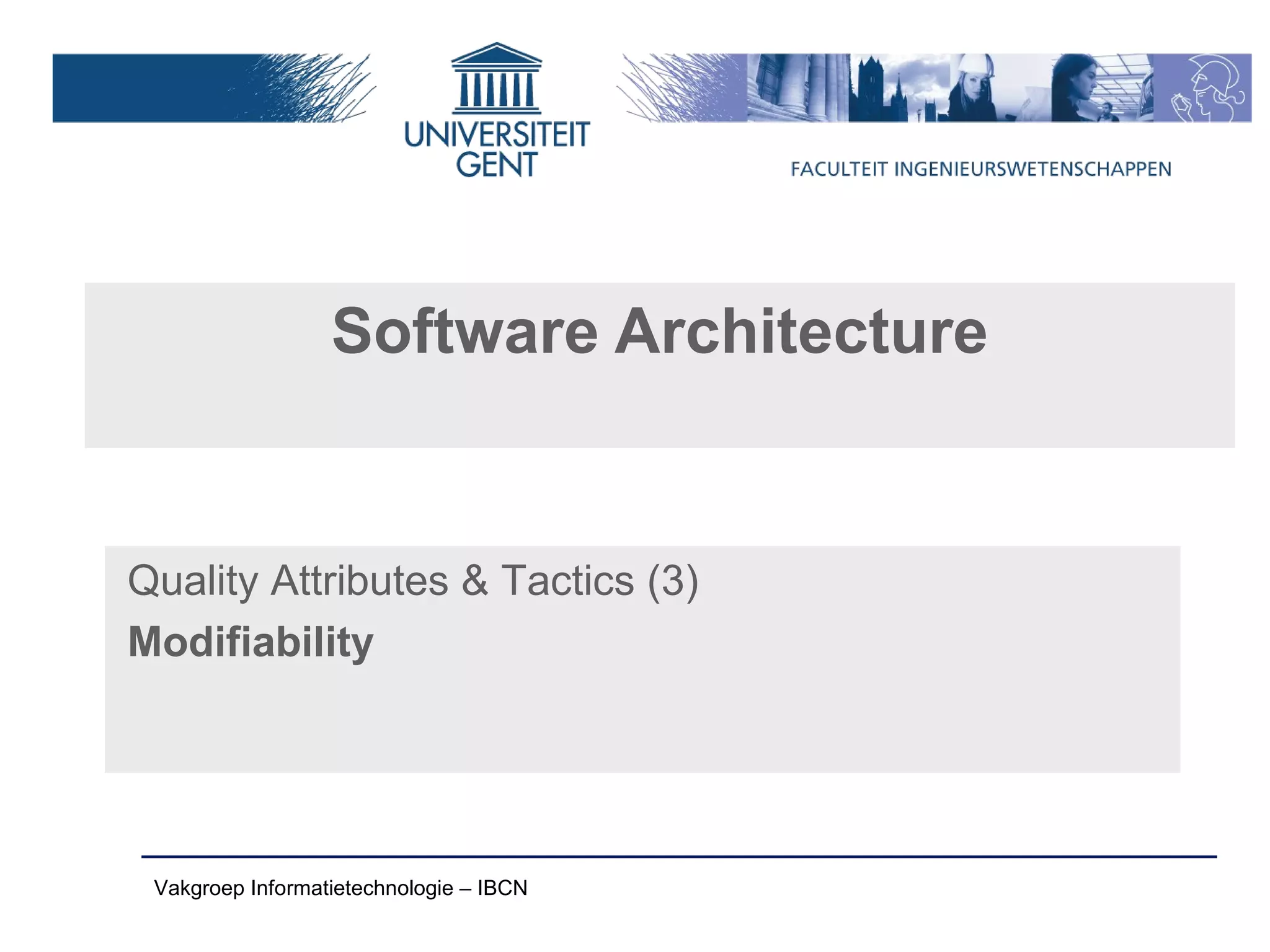 UNIVERSITEIT GENT

FACULTEIT INGENIEURSWETENSCHAPPEN

Software Architecture

Quality Attributes & Tactics (3)

Modifiability

Vakgroep Informatietechnologie – IBCN